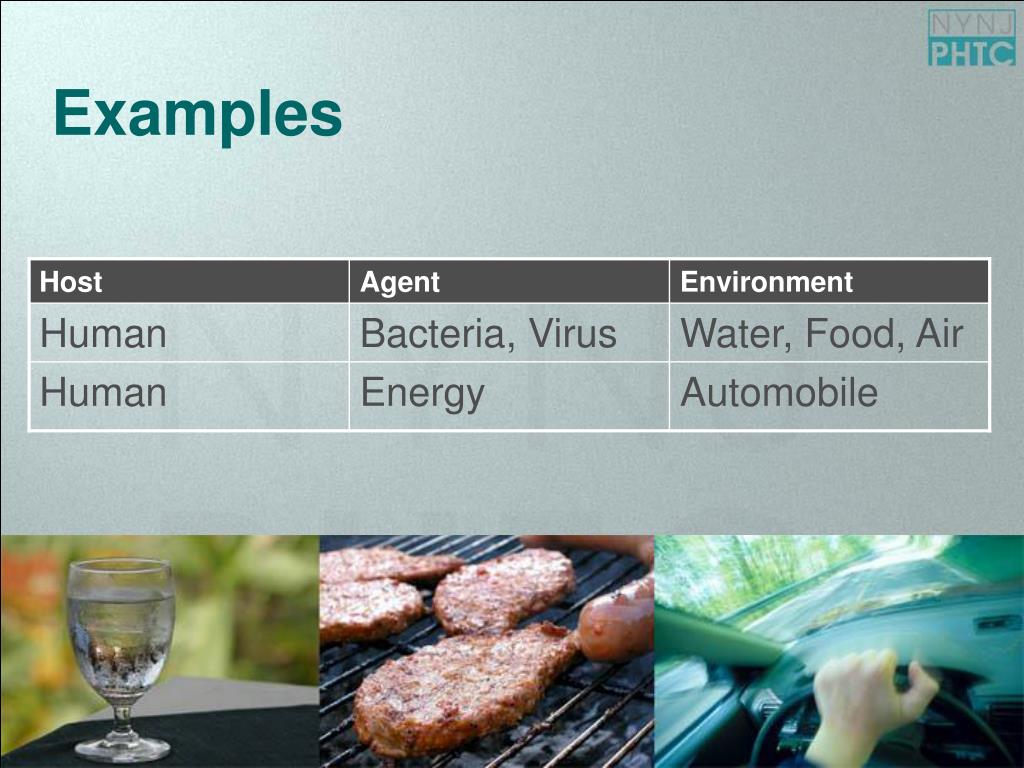 NYNJ PHTC

Examples

| Host | Agent | Environment |
|---|---|---|
| Human | Bacteria, Virus | Water, Food, Air |
| Human | Energy | Automobile |